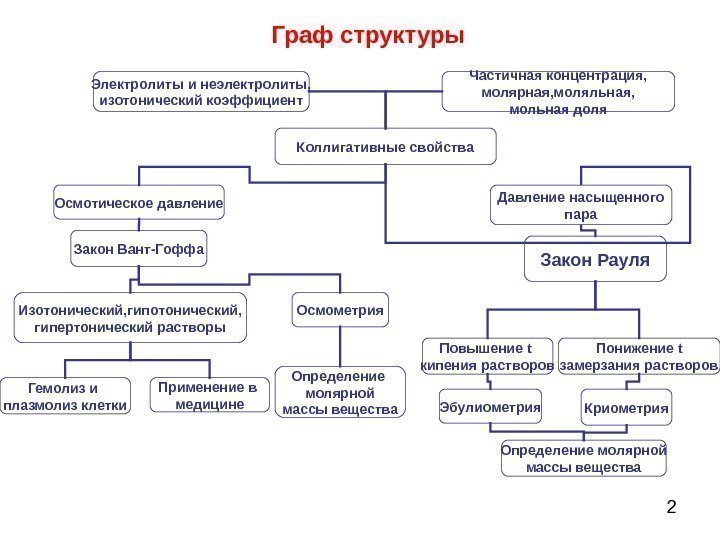 Граф структуры

Электролиты и неэлектролиты, изотонический коэффициент

Частичная концентрация, молярная,моляльная, мольная доля

Коллигативные свойства

Осмотическое давление

Давление насыщенного пара

Закон Вант-Гоффа

Закон Рауля

Изотонический,гипотонический, гипертонический растворы

Осмометрия

Повышение t кипения растворов

Понижение t замерзания растворов

Гемолиз и плазмолиз клетки

Применение в медицине

Определение молярной массы вещества

Эбулиометрия

Криометрия

Определение молярной массы вещества

2